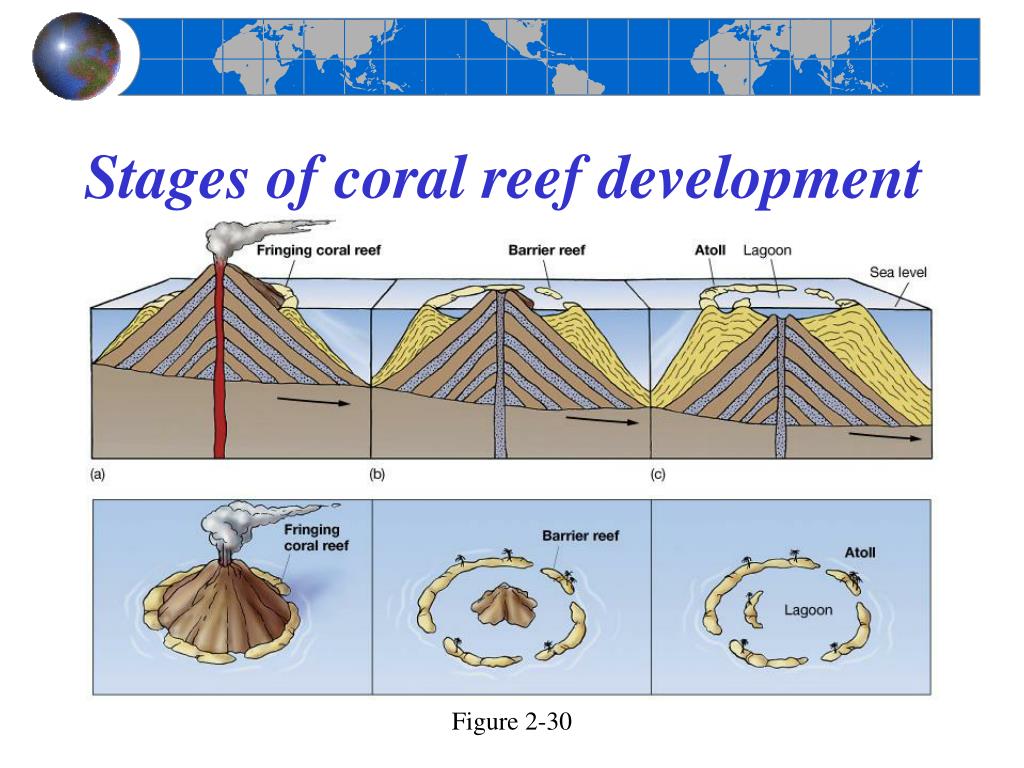 Stages of coral reef development

Fringing coral reef

Barrier reef

Atoll

Lagoon

Sea level

(a)

(b)

(c)

Fringing coral reef

Barrier reef

Atoll

Lagoon

Figure 2-30